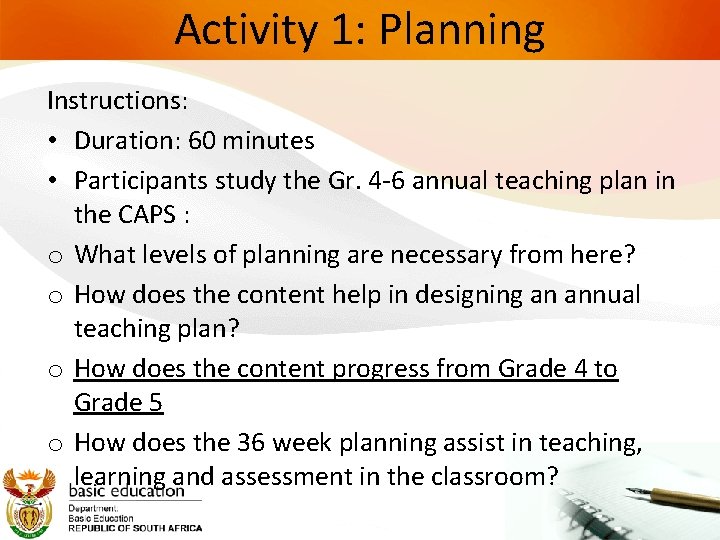 Activity 1: Planning

Instructions:

• Duration: 60 minutes
• Participants study the Gr. 4-6 annual teaching plan in the CAPS :

o What levels of planning are necessary from here?
o How does the content help in designing an annual teaching plan?
o How does the content progress from Grade 4 to Grade 5
o How does the 36 week planning assist in teaching, learning and assessment in the classroom?

basic education
Department:
Basic Education
REPUBLIC OF SOUTH AFRICA